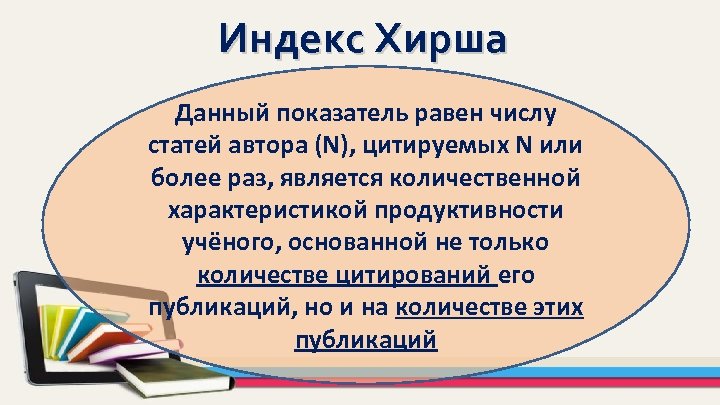 Индекс Хирша

Данный показатель равен числу статей автора (N), цитируемых N или более раз, является количественной характеристикой продуктивности учёного, основанной не только количестве цитирований его публикаций, но и на количестве этих публикаций